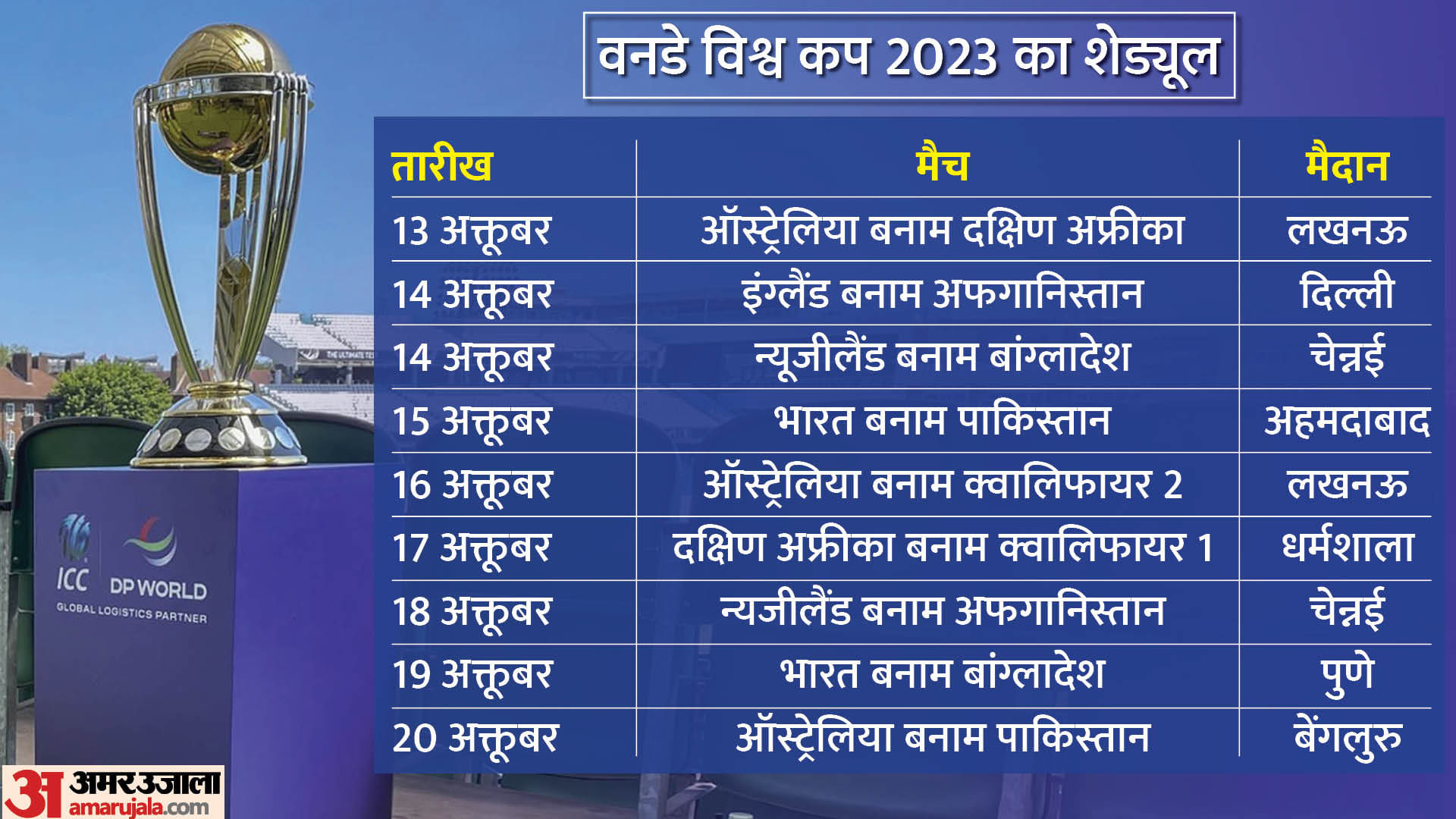 वनडे विश्व कप 2023 का शेड्यूल

| तारीख | मैच | मैदान |
|---|---|---|
| 13 अक्तूबर | ऑस्ट्रेलिया बनाम दक्षिण अफ्रीका | लखनऊ |
| 14 अक्तूबर | इंग्लैंड बनाम अफगानिस्तान | दिल्ली |
| 14 अक्तूबर | न्यूजीलैंड बनाम बांग्लादेश | चेन्नई |
| 15 अक्तूबर | भारत बनाम पाकिस्तान | अहमदाबाद |
| 16 अक्तूबर | ऑस्ट्रेलिया बनाम क्वालिफायर 2 | लखनऊ |
| 17 अक्तूबर | दक्षिण अफ्रीका बनाम क्वालिफायर 1 | धर्मशाला |
| 18 अक्तूबर | न्यजीलैंड बनाम अफगानिस्तान | चेन्नई |
| 19 अक्तूबर | भारत बनाम बांग्लादेश | पुणे |
| 20 अक्तूबर | ऑस्ट्रेलिया बनाम पाकिस्तान | बेंगलुरु |

ICC DP WORLD
GLOBAL LOGISTICS PARTNER

अ अमर उजाला
amarujala.com